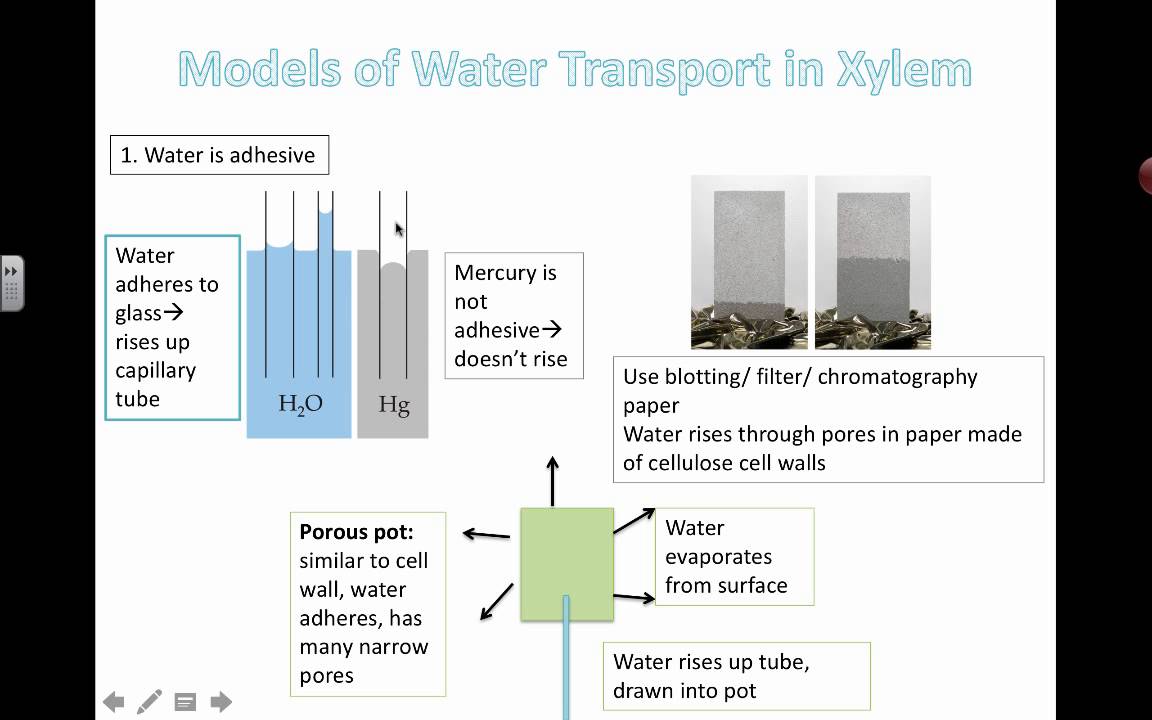 Models of Water Transport in Xylem

1. Water is adhesive

Water adheres to glass→ rises up capillary tube

$H_2O$

Hg

Mercury is not adhesive→ doesn't rise

Use blotting/ filter/ chromatography paper
Water rises through pores in paper made of cellulose cell walls

**Porous pot:** similar to cell wall, water adheres, has many narrow pores

Water evaporates from surface

Water rises up tube, drawn into pot